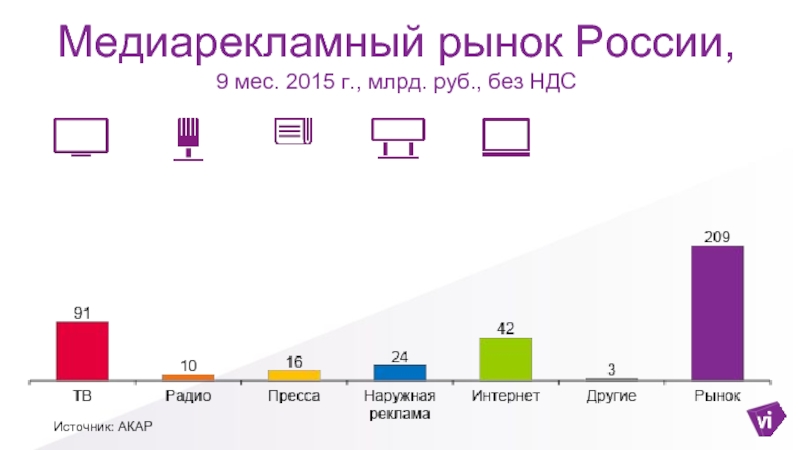 Медиарекламный рынок России,
9 мес. 2015 г., млрд. руб., без НДС

91
10
16
24
42
3
209

ТВ
Радио
Пресса
Наружная реклама
Интернет
Другие
Рынок

Источник: АКАР

vi